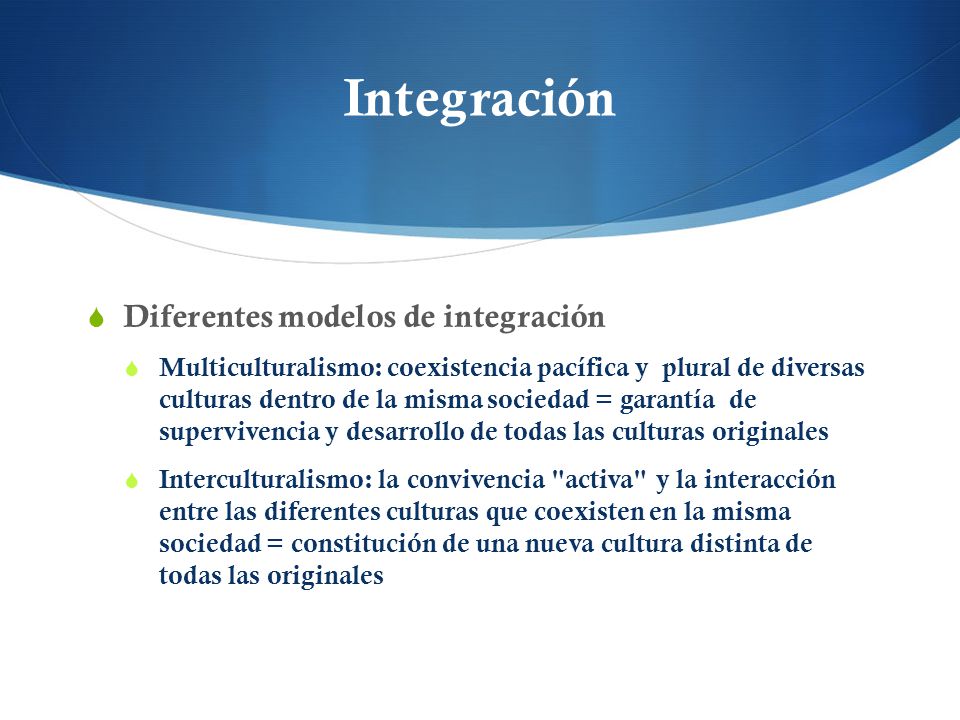 Integración

Diferentes modelos de integración

Multiculturalismo: coexistencia pacífica y plural de diversas culturas dentro de la misma sociedad = garantía de supervivencia y desarrollo de todas las culturas originales

Interculturalismo: la convivencia "activa" y la interacción entre las diferentes culturas que coexisten en la misma sociedad = constitución de una nueva cultura distinta de todas las originales